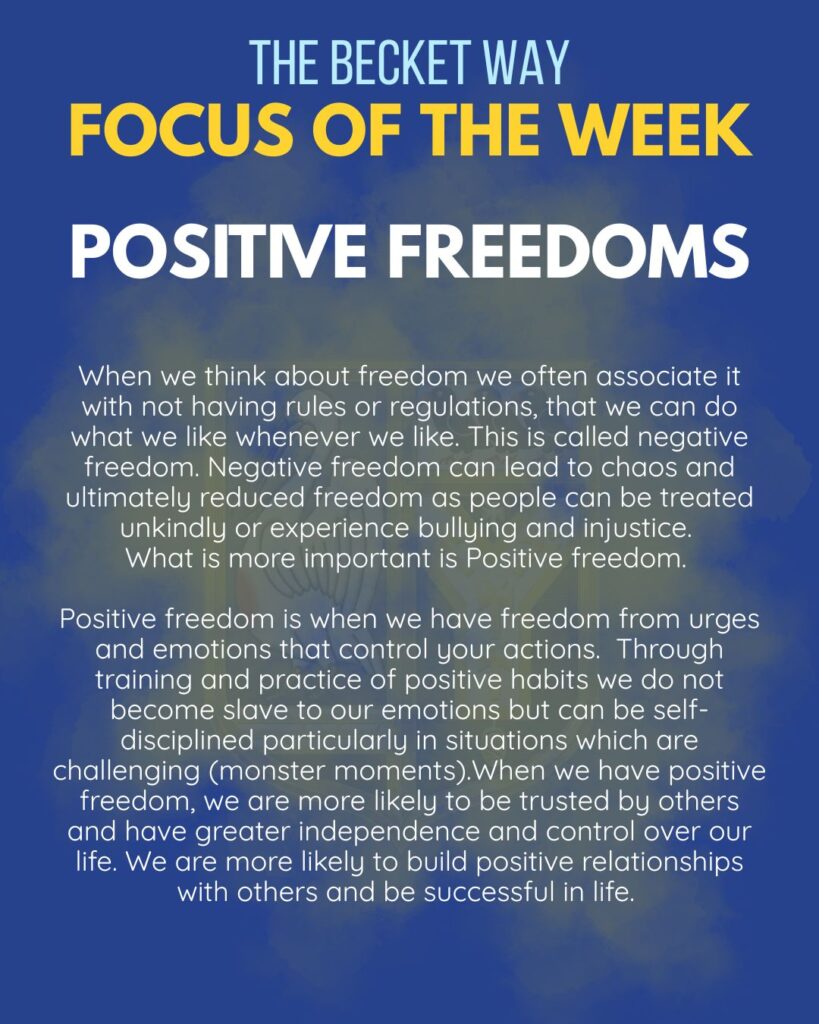 THE BECKET WAY
FOCUS OF THE WEEK

POSITIVE FREEDOMS

When we think about freedom we often associate it with not having rules or regulations, that we can do what we like whenever we like. This is called negative freedom. Negative freedom can lead to chaos and ultimately reduced freedom as people can be treated unkindly or experience bullying and injustice.
What is more important is Positive freedom.

Positive freedom is when we have freedom from urges and emotions that control your actions. Through training and practice of positive habits we do not become slave to our emotions but can be self-disciplined particularly in situations which are challenging (monster moments).When we have positive freedom, we are more likely to be trusted by others and have greater independence and control over our life. We are more likely to build positive relationships with others and be successful in life.